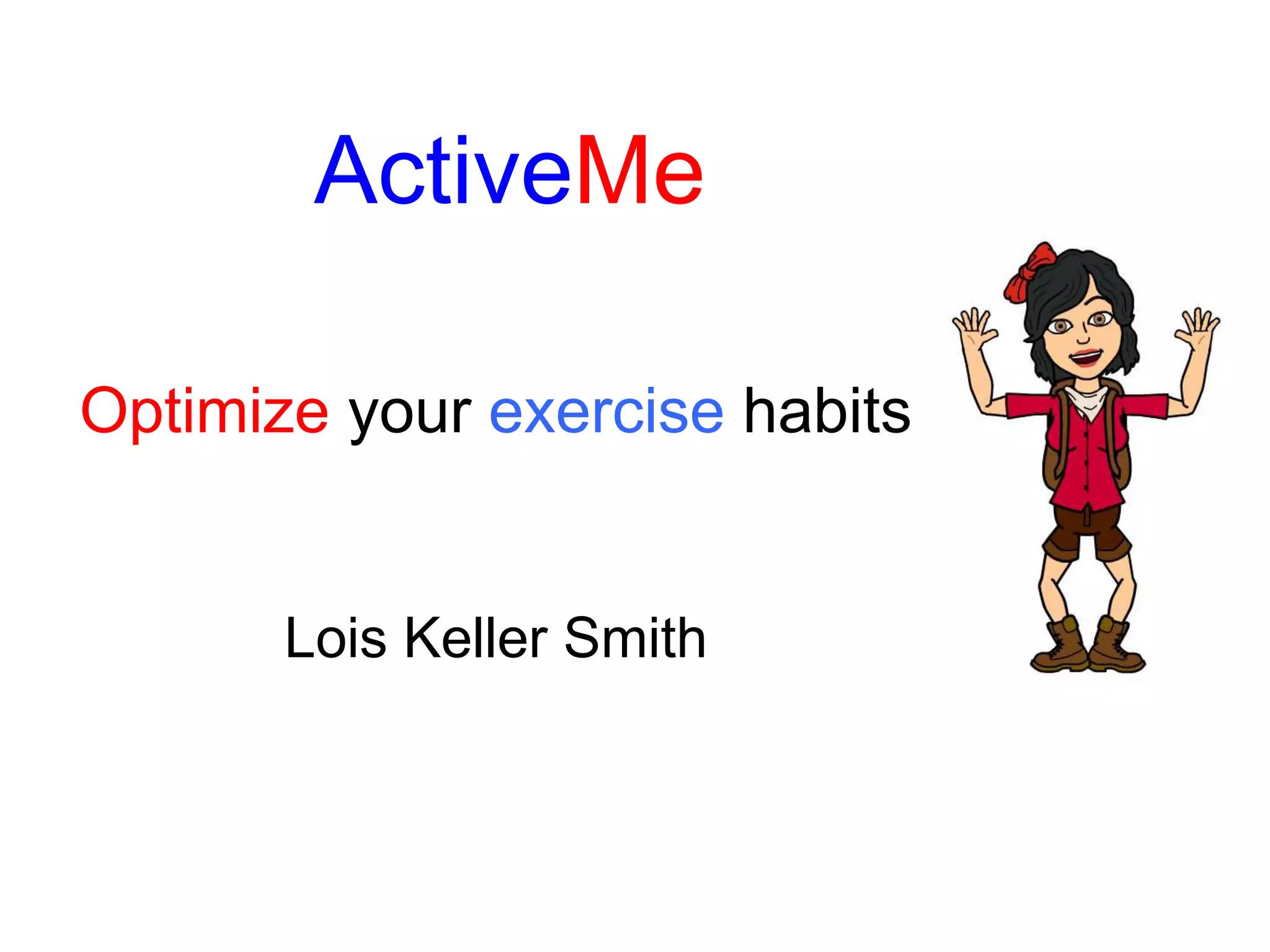 ActiveMe

Optimize your exercise habits

Lois Keller Smith